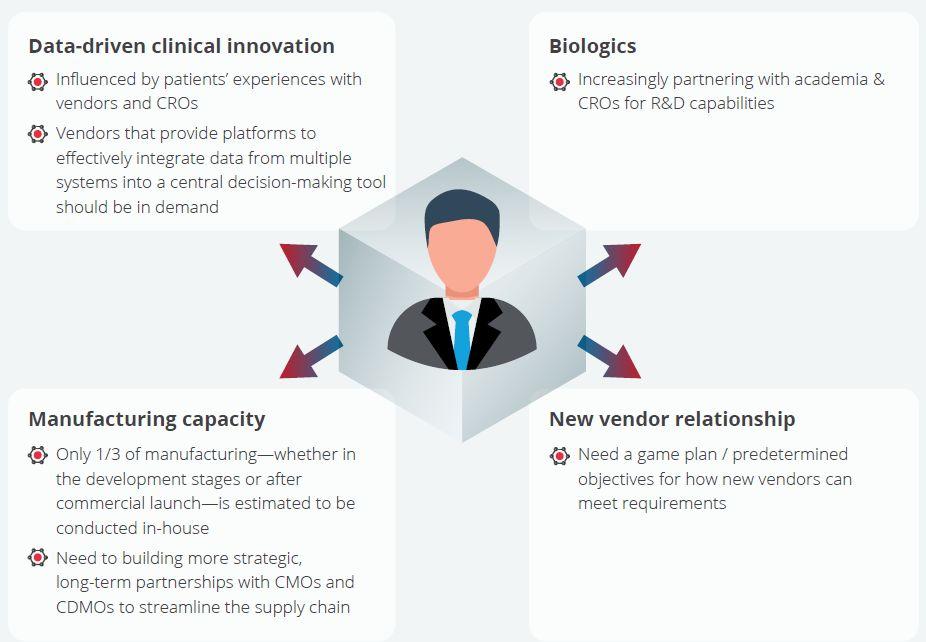 Data-driven clinical innovation

Influenced by patients' experiences with vendors and CROs

Vendors that provide platforms to effectively integrate data from multiple systems into a central decision-making tool should be in demand

Biologics

Increasingly partnering with academia & CROs for R&D capabilities

Manufacturing capacity

Only 1/3 of manufacturing—whether in the development stages or after commercial launch—is estimated to be conducted in-house

Need to building more strategic, long-term partnerships with CMOs and CDMOs to streamline the supply chain

New vendor relationship

Need a game plan / predetermined objectives for how new vendors can meet requirements